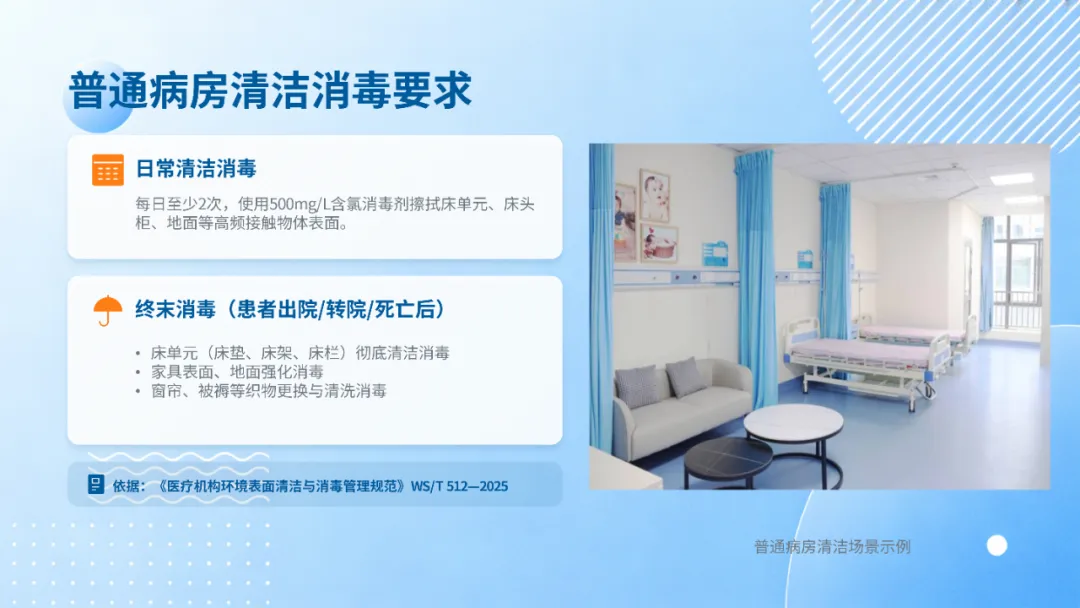 普通病房清洁消毒要求

日常清洁消毒

每日至少2次，使用500mg/L含氯消毒剂擦拭床单元、床头柜、地面等高频接触物体表面。

终末消毒（患者出院/转院/死亡后）

• 床单元（床垫、床架、床栏）彻底清洁消毒
• 家具表面、地面强化消毒
• 窗帘、被褥等织物更换与清洗消毒

依据：《医疗机构环境表面清洁与消毒管理规范》WS/T 512—2025

普通病房清洁场景示例